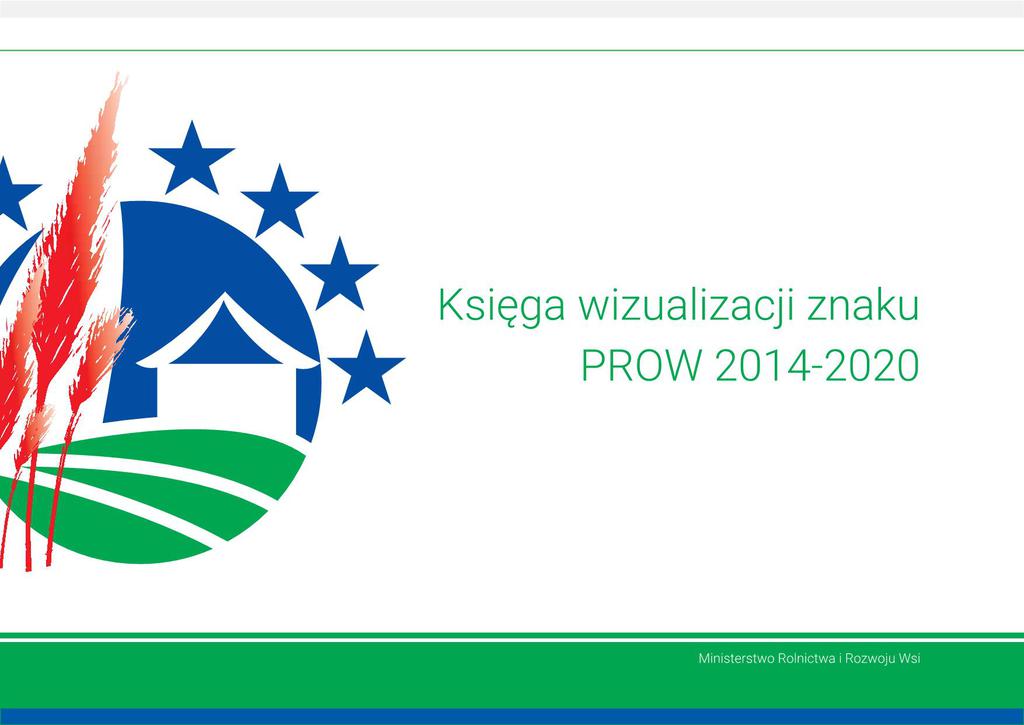 Księga wizualizacji znaku
PROW 2014-2020

Ministerstwo Rolnictwa i Rozwoju Wsi